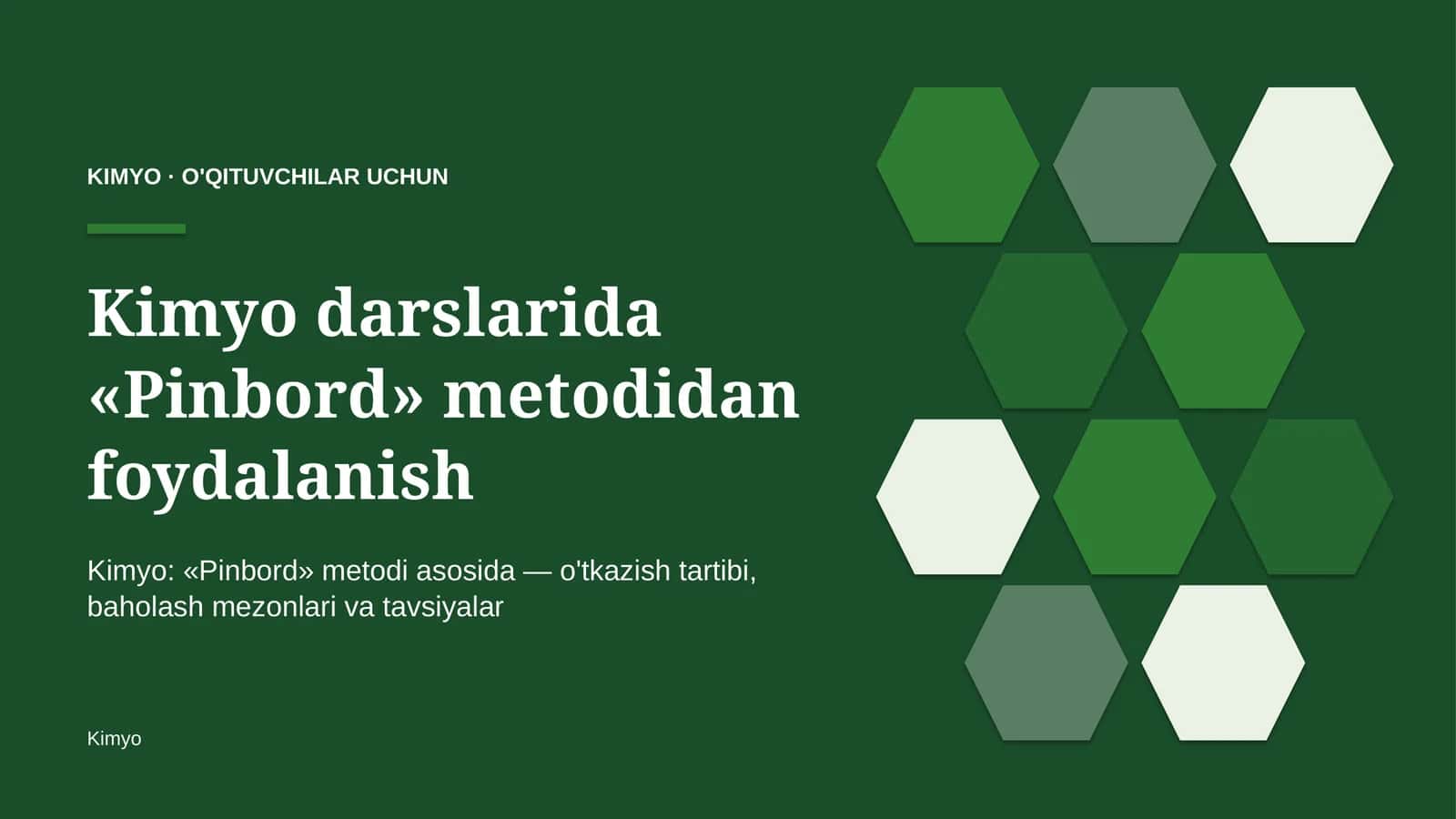 KIMYO · O'QITUVCHILAR UCHUN

Kimyo darslarida «Pinbord» metodidan foydalanish

Kimyo: «Pinbord» metodi asosida — o'tkazish tartibi, baholash mezonlari va tavsiyalar

Kimyo